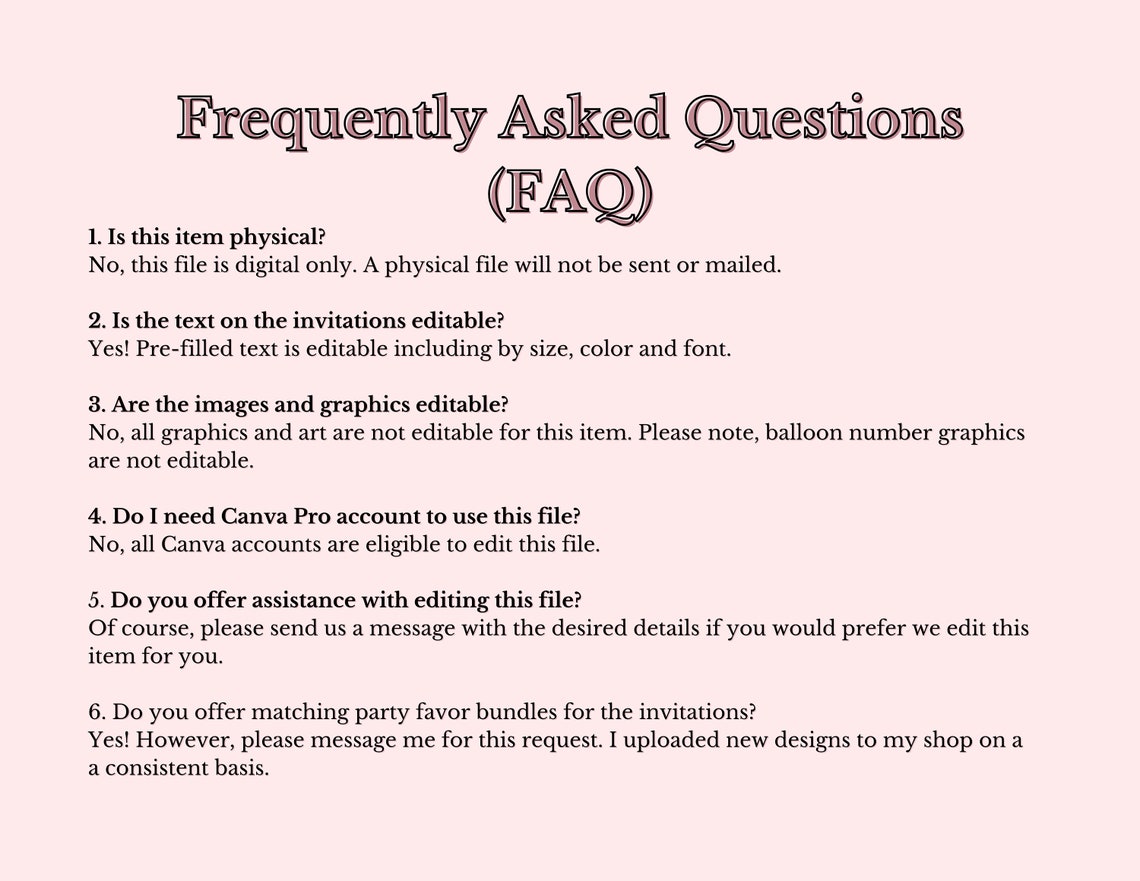 Frequently Asked Questions (FAQ)

1. Is this item physical?
No, this file is digital only. A physical file will not be sent or mailed.

2. Is the text on the invitations editable?
Yes! Pre-filled text is editable including by size, color and font.

3. Are the images and graphics editable?
No, all graphics and art are not editable for this item. Please note, balloon number graphics are not editable.

4. Do I need Canva Pro account to use this file?
No, all Canva accounts are eligible to edit this file.

5. Do you offer assistance with editing this file?
Of course, please send us a message with the desired details if you would prefer we edit this item for you.

6. Do you offer matching party favor bundles for the invitations?
Yes! However, please message me for this request. I uploaded new designs to my shop on a a consistent basis.